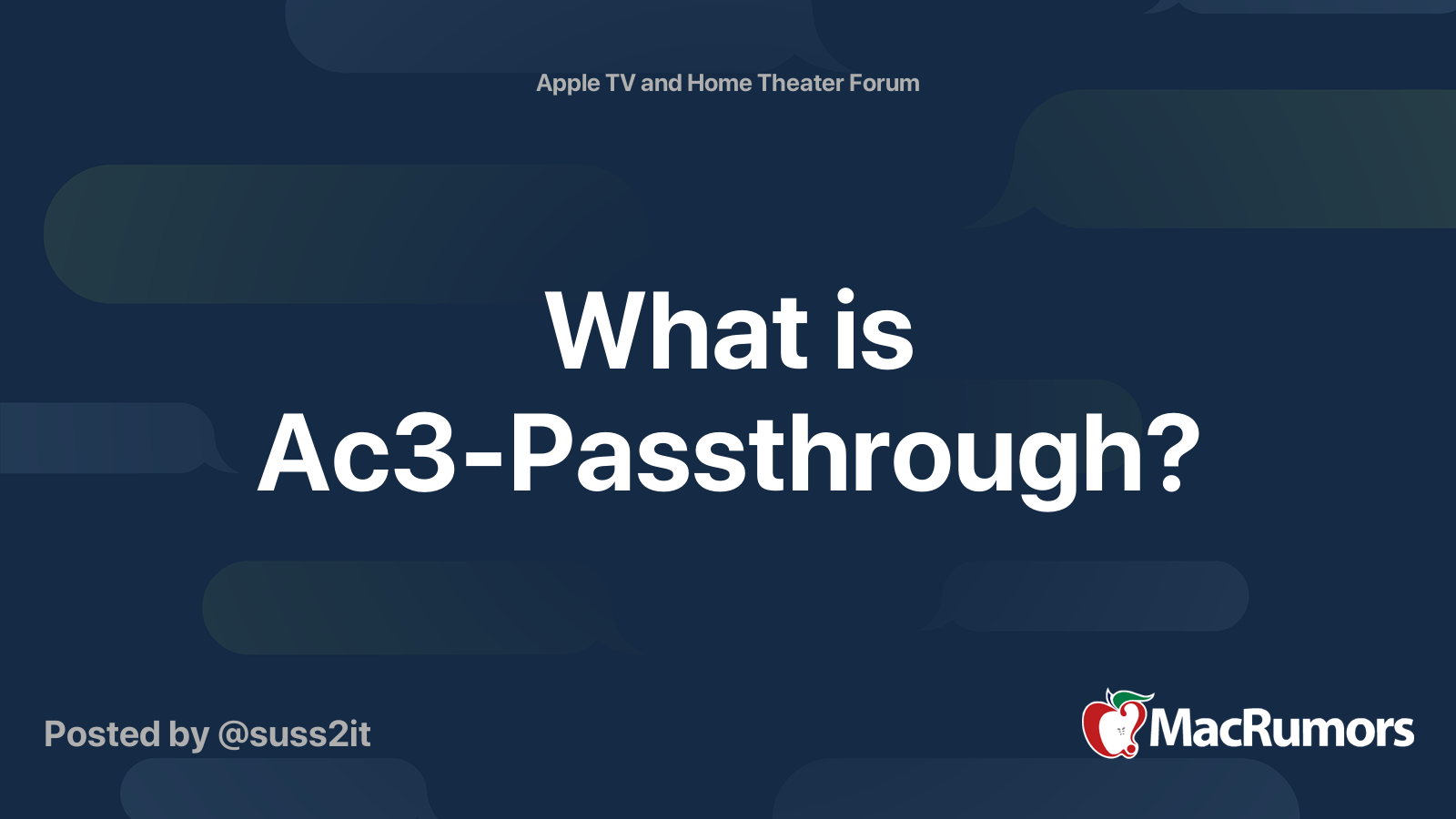 Apple TV and Home Theater Forum

What is Ac3-Passthrough?

Posted by @suss2it

MacRumors